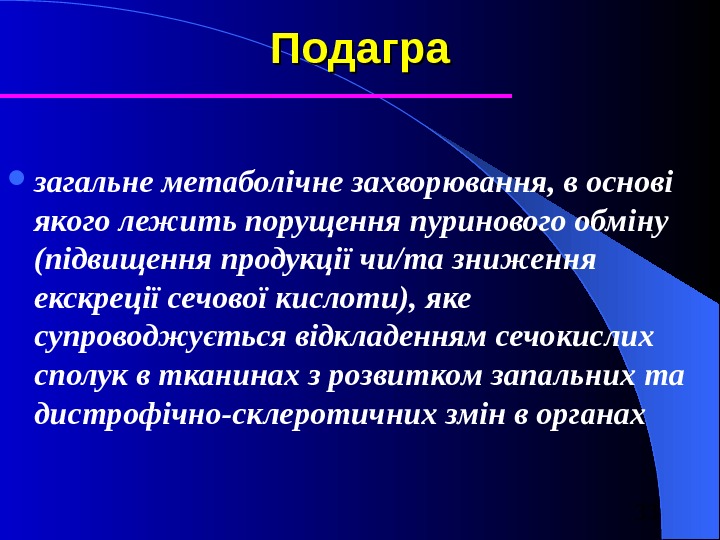 Подагра

загальне метаболічне захворювання, в основі якого лежить порущення пуринового обміну (підвищення продукції чи/та зниження екскреції сечової кислоти), яке супроводжується відкладенням сечокислих сполук в тканинах з розвитком запальних та дистрофічно-склеротичних змін в органах